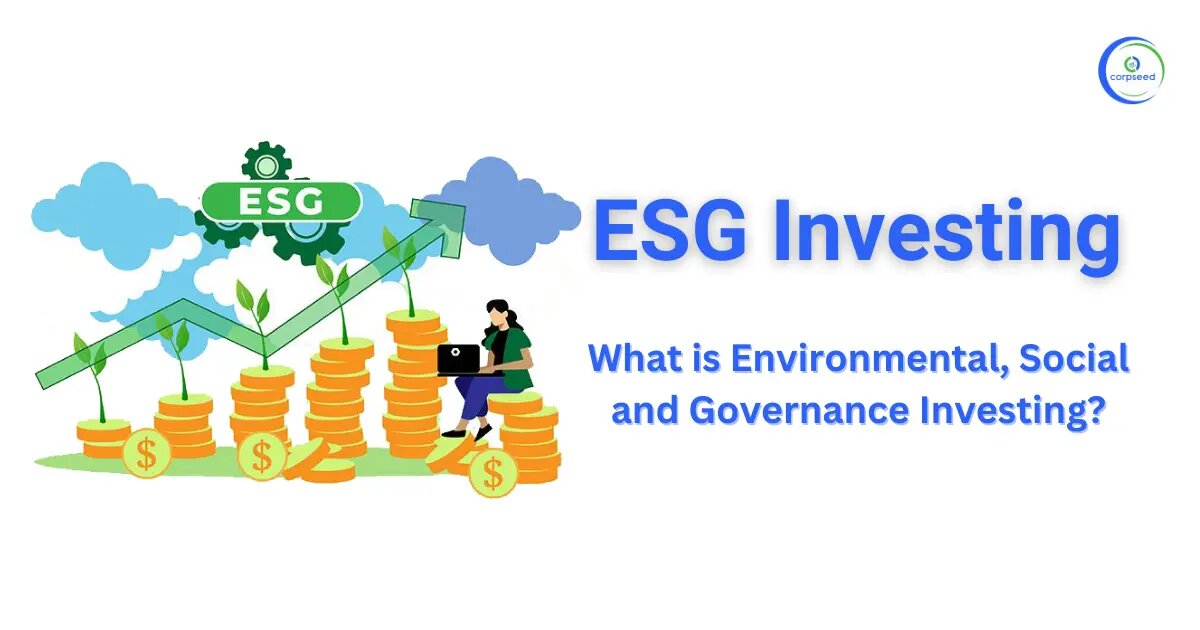 corpseed

ESG

$

$

$

ESG Investing

What is Environmental, Social and Governance Investing?